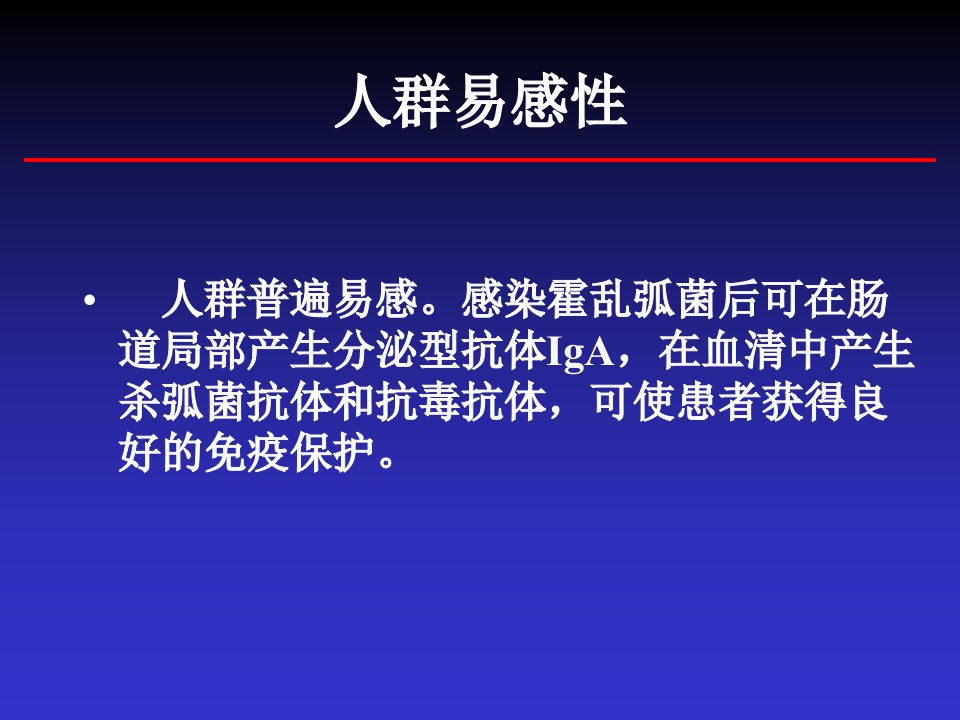 人群易感性

• 人群普遍易感。感染霍乱弧菌后可在肠道局部产生分泌型抗体IgA，在血清中产生杀弧菌抗体和抗毒抗体，可使患者获得良好的免疫保护。